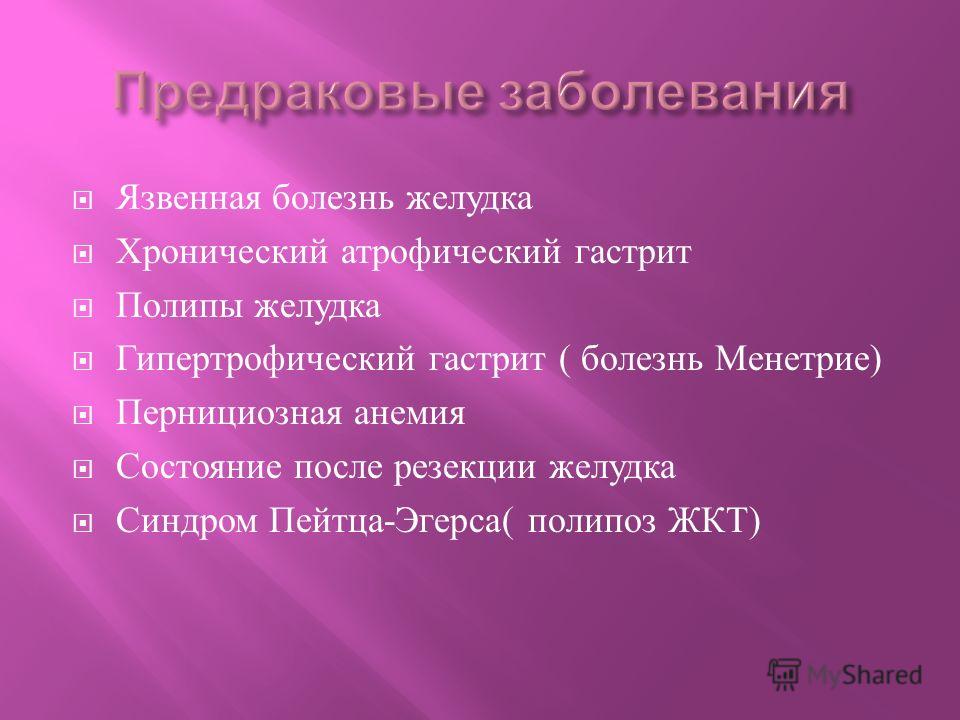 Предраковые заболевания

Язвенная болезнь желудка
Хронический атрофический гастрит
Полипы желудка
Гипертрофический гастрит ( болезнь Менетрие)
Пернициозная анемия
Состояние после резекции желудка
Синдром Пейтца-Эгерса( полипоз ЖКТ)

MyShared